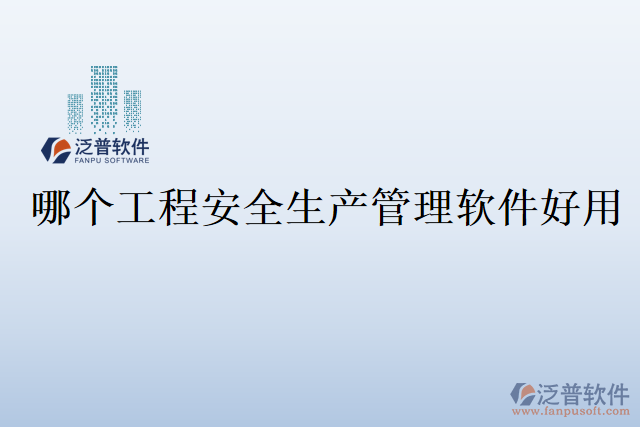 泛普软件
FANPU SOFTWARE

哪个工程安全生产管理软件好用

泛普软件
www.fanpusoft.com